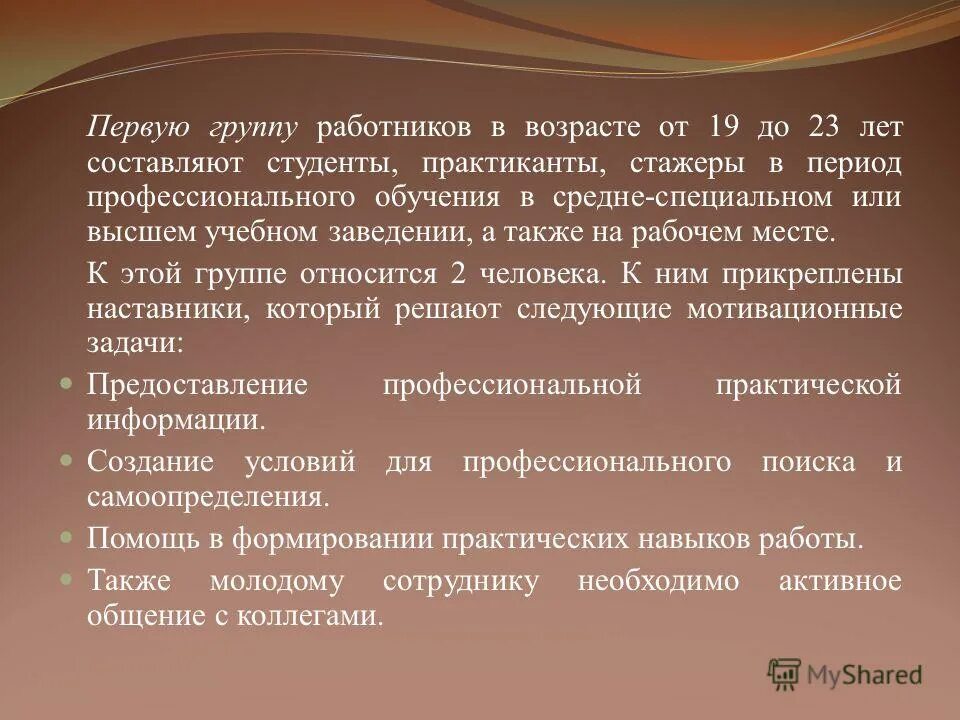 Первую группу работников в возрасте от 19 до 23 лет составляют студенты, практиканты, стажеры в период профессионального обучения в средне-специальном или высшем учебном заведении, а также на рабочем месте.

К этой группе относится 2 человека. К ним прикреплены наставники, который решают следующие мотивационные задачи:

Предоставление профессиональной практической информации.

Создание условий для профессионального поиска и самоопределения.

Помощь в формировании практических навыков работы.

Также молодому сотруднику необходимо активное общение с коллегами.

MyShared